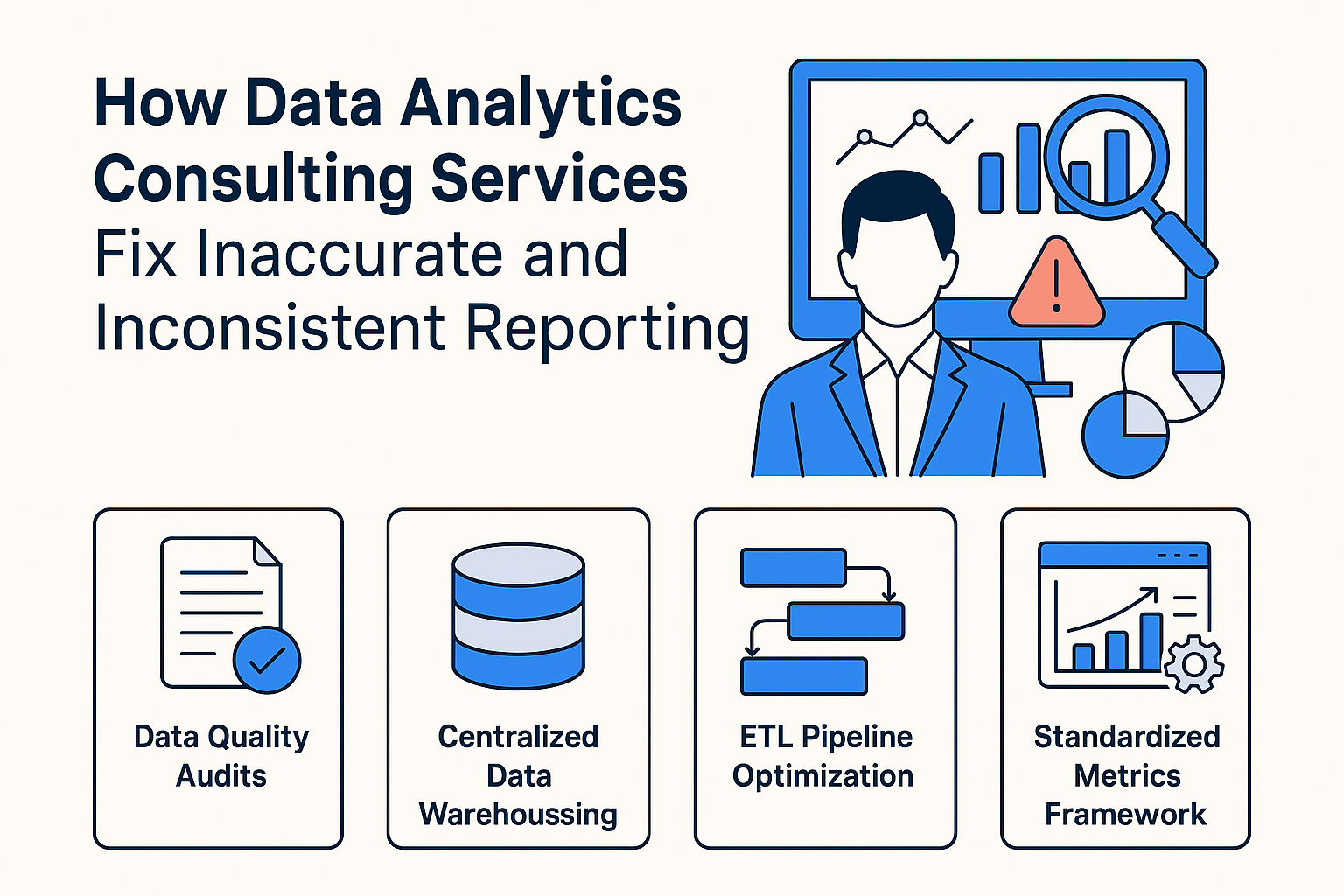 How Data Analytics Consulting Services Fix Inaccurate and Inconsistent Reporting

Data Quality Audits

Centralized Data Warehoussing

ETL Pipeline Optimization

Standardized Metrics Framework